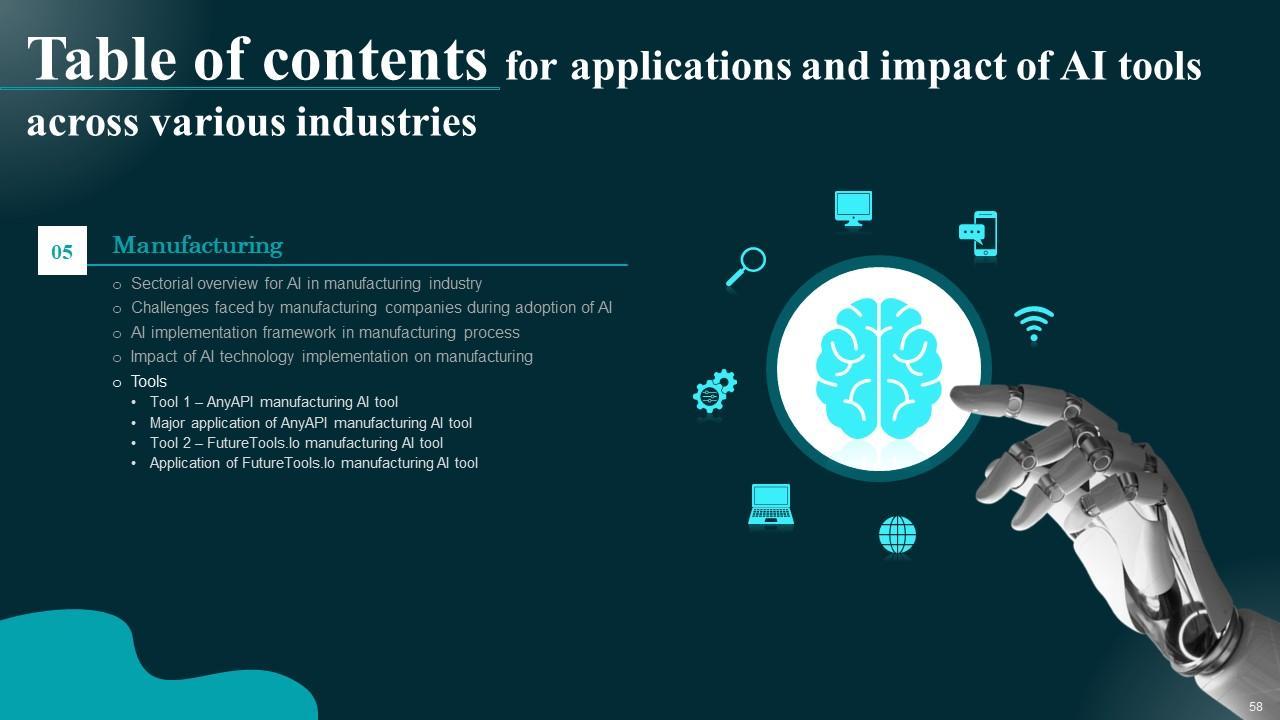 Table of contents for applications and impact of AI tools across various industries

05

Manufacturing

o Sectorial overview for AI in manufacturing industry
o Challenges faced by manufacturing companies during adoption of AI
o AI implementation framework in manufacturing process
o Impact of AI technology implementation on manufacturing
o Tools
• Tool 1 – AnyAPI manufacturing AI tool
• Major application of AnyAPI manufacturing AI tool
• Tool 2 – FutureTools.Io manufacturing AI tool
• Application of FutureTools.Io manufacturing AI tool

58